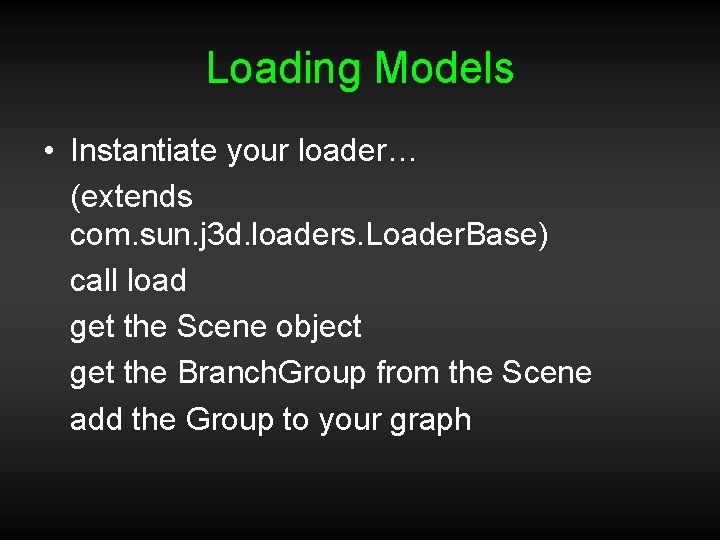 Loading Models

• Instantiate your loader…
(extends com.sun.j3d.loaders.LoaderBase)
call load
get the Scene object
get the BranchGroup from the Scene
add the Group to your graph